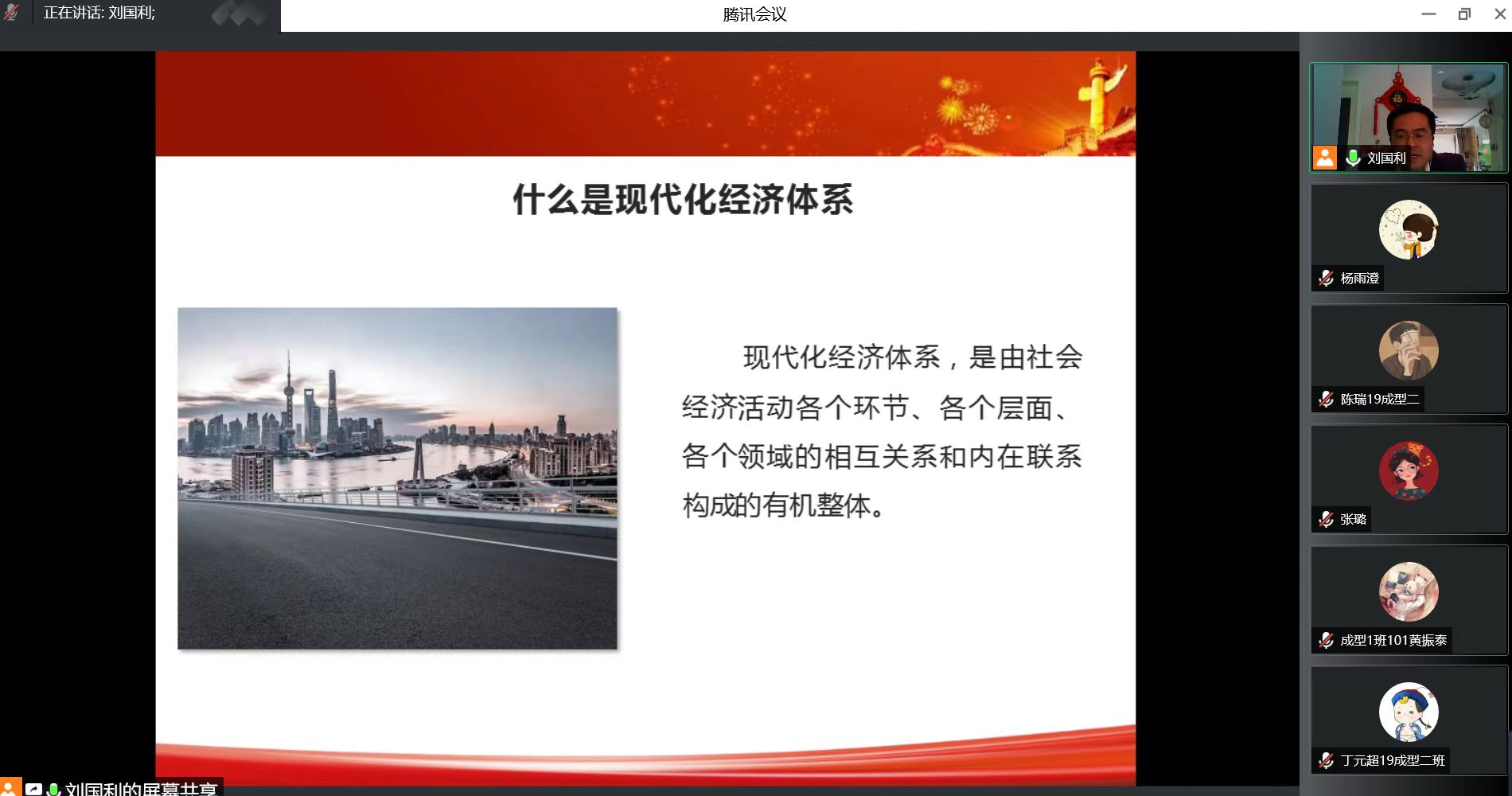 正在讲话: 刘国利;

腾讯会议

什么是现代化经济体系

现代化经济体系，是由社会经济活动各个环节、各个层面、各个领域的相互关系和内在联系构成的有机整体。

刘国利

杨雨澄

陈瑞19成型二

张璐

成型1班101黄振泰

丁元超19成型二班

刘国利的屏幕共享